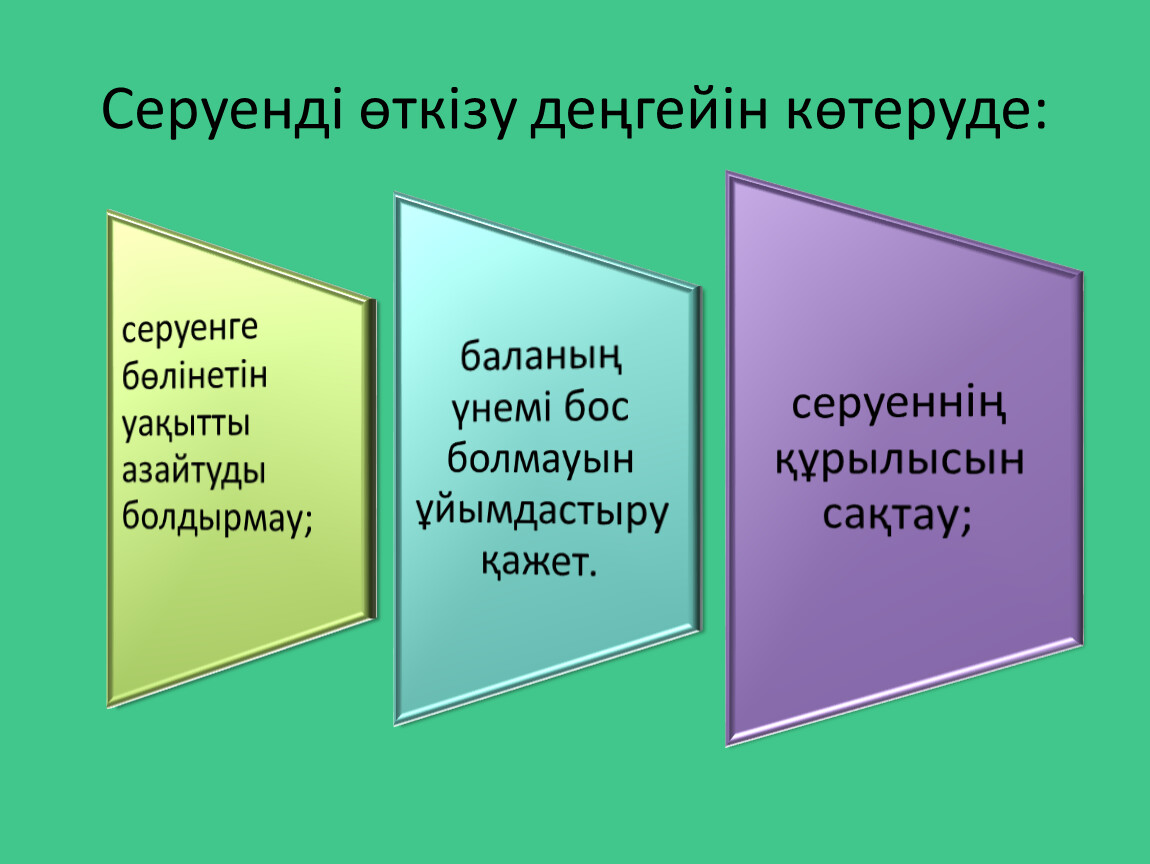 Серуенді өткізу деңгейін көтеруде:

серуенге бөлінетін уақытты азайтуды болдырмау;

баланың үнемі бос болмауын ұйымдастыру қажет.

серуеннің құрылысын сақтау;